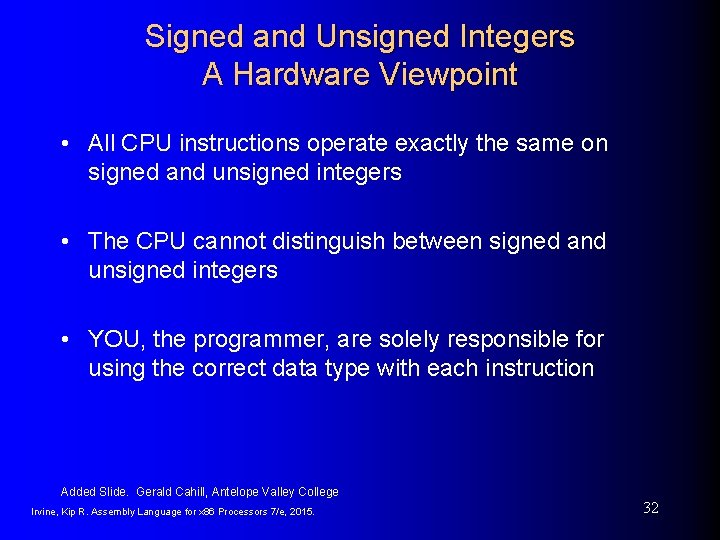 Signed and Unsigned Integers
A Hardware Viewpoint

• All CPU instructions operate exactly the same on signed and unsigned integers

• The CPU cannot distinguish between signed and unsigned integers

• YOU, the programmer, are solely responsible for using the correct data type with each instruction

Added Slide. Gerald Cahill, Antelope Valley College

Irvine, Kip R. Assembly Language for x86 Processors 7/e, 2015.

32